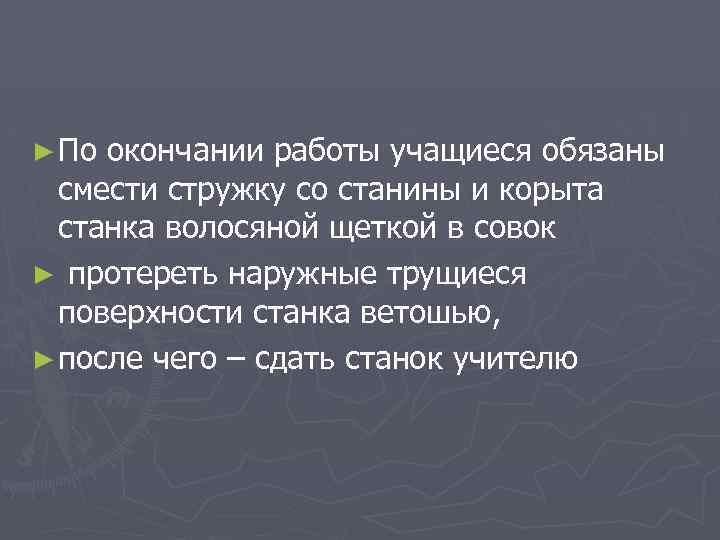 ►По окончании работы учащиеся обязаны смести стружку со станины и корыта станка волосяной щеткой в совок

► протереть наружные трущиеся поверхности станка ветошью,

►после чего – сдать станок учителю